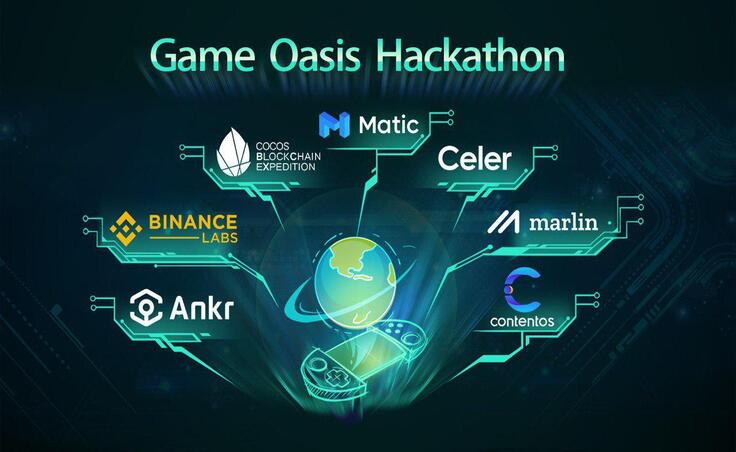 Game Oasis Hackathon

Matic

COCOS BLOCKCHAIN EXPEDITION

Celer

BINANCE LABS

marlin

Ankr

contentos